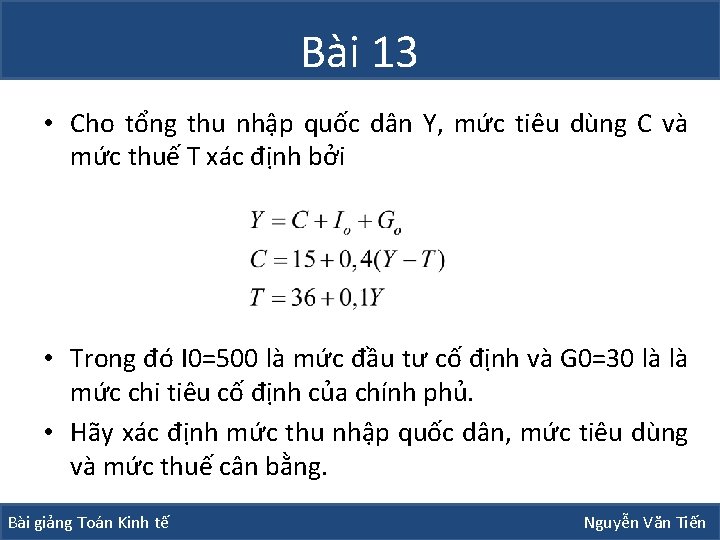 Bài 13

• Cho tổng thu nhập quốc dân Y, mức tiêu dùng C và mức thuế T xác định bởi

$Y = C + I_o + G_o$
$C = 15 + 0,4(Y - T)$
$T = 36 + 0,1Y$

• Trong đó I0=500 là mức đầu tư cố định và G0=30 là là mức chi tiêu cố định của chính phủ.

• Hãy xác định mức thu nhập quốc dân, mức tiêu dùng và mức thuế cân bằng.

Bài giảng Toán Kinh tế

Nguyễn Văn Tiến